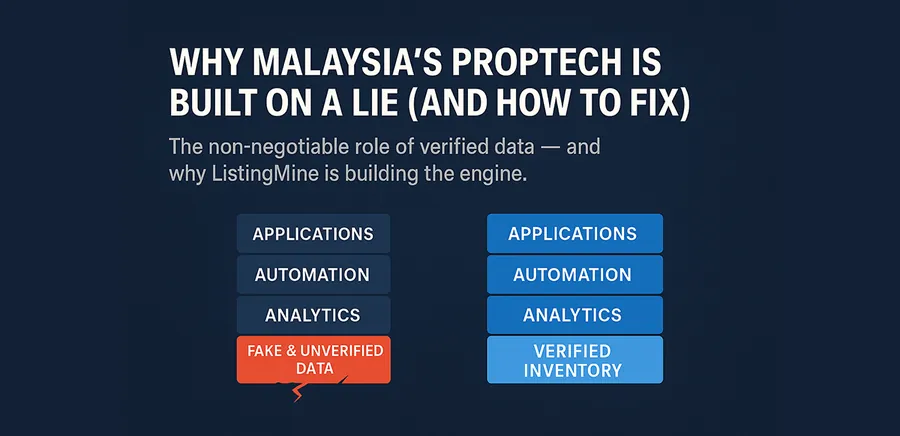 WHY MALAYSIA'S PROPTECH IS BUILT ON A LIE (AND HOW TO FIX)

The non-negotiable role of verified data — and why ListingMine is building the engine.

APPLICATIONS
AUTOMATION
ANALYTICS
FAKE & UNVERIFIED DATA

APPLICATIONS
AUTOMATION
ANALYTICS
VERIFIED INVENTORY